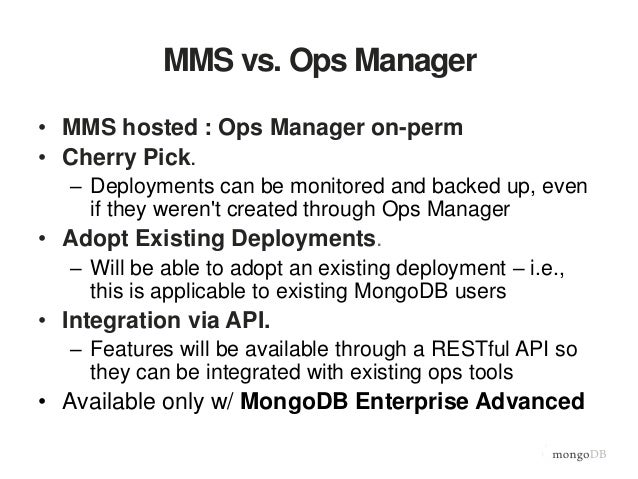 MMS vs. Ops Manager

• MMS hosted : Ops Manager on-perm
• Cherry Pick.
– Deployments can be monitored and backed up, even if they weren't created through Ops Manager
• Adopt Existing Deployments.
– Will be able to adopt an existing deployment – i.e., this is applicable to existing MongoDB users
• Integration via API.
– Features will be available through a RESTful API so they can be integrated with existing ops tools
• Available only w/ MongoDB Enterprise Advanced

mongoDB